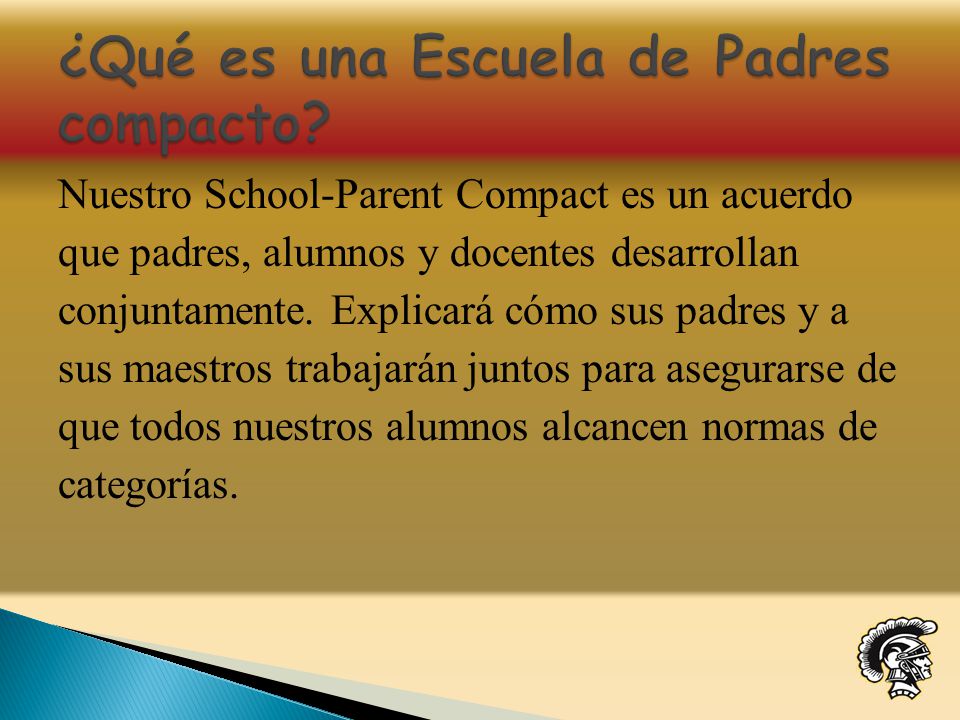 ¿Qué es una Escuela de Padres compacto?

Nuestro School-Parent Compact es un acuerdo que padres, alumnos y docentes desarrollan conjuntamente. Explicará cómo sus padres y a sus maestros trabajarán juntos para asegurarse de que todos nuestros alumnos alcancen normas de categorías.